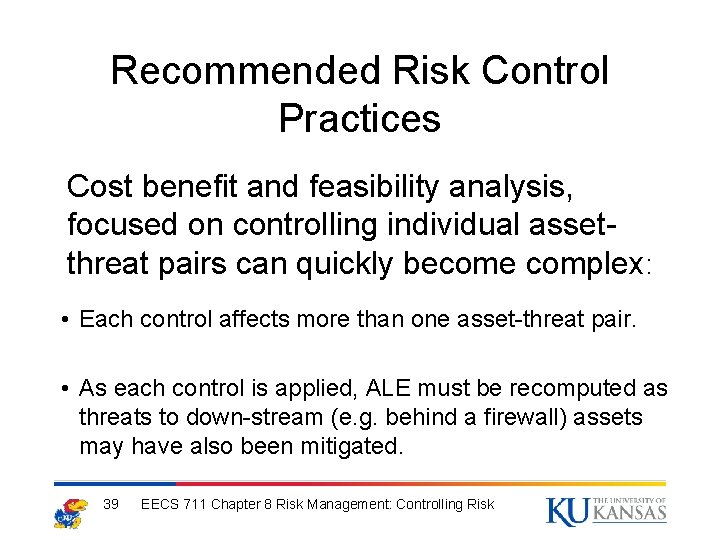 Recommended Risk Control Practices

Cost benefit and feasibility analysis, focused on controlling individual asset-threat pairs can quickly become complex:

• Each control affects more than one asset-threat pair.

• As each control is applied, ALE must be recomputed as threats to down-stream (e.g. behind a firewall) assets may have also been mitigated.

39 EECS 711 Chapter 8 Risk Management: Controlling Risk

KU THE UNIVERSITY OF KANSAS